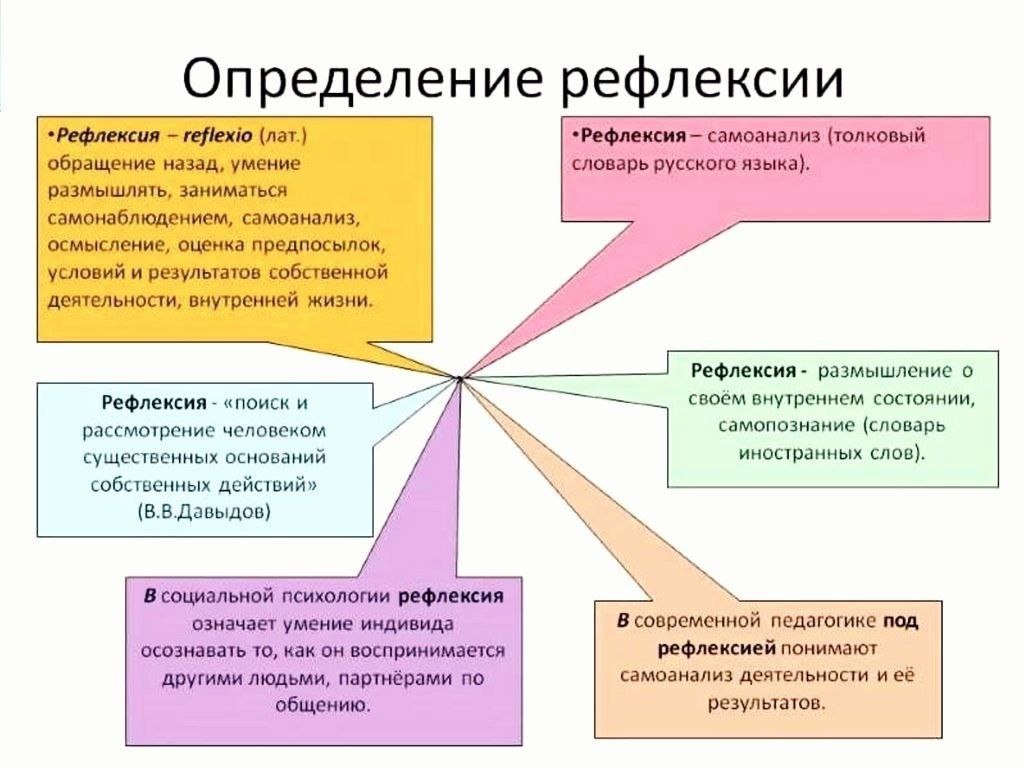 Определение рефлексии

•Рефлексия – reflexio (лат.) обращение назад, умение размышлять, заниматься самонаблюдением, самоанализ, осмысление, оценка предпосылок, условий и результатов собственной деятельности, внутренней жизни.

•Рефлексия – самоанализ (толковый словарь русского языка).

Рефлексия - «поиск и рассмотрение человеком существенных оснований собственных действий» (В.В.Давыдов)

Рефлексия - размышление о своём внутреннем состоянии, самопознание (словарь иностранных слов).

В социальной психологии рефлексия означает умение индивида осознавать то, как он воспринимается другими людьми, партнёрами по общению.

В современной педагогике под рефлексией понимают самоанализ деятельности и её результатов.